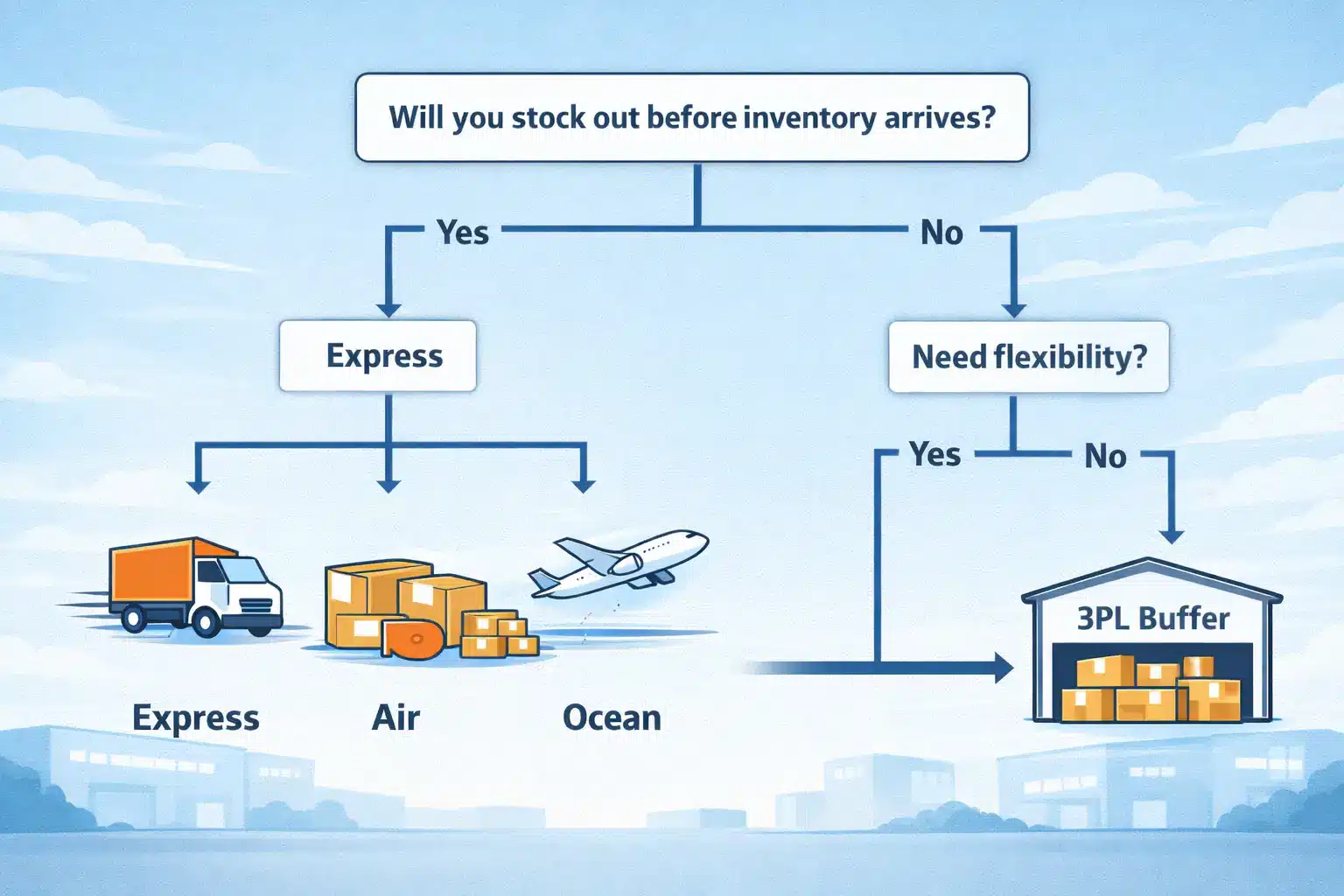 Will you stock out before inventory arrives?

Yes

No

Express

Need flexibility?

Yes

No

3PL Buffer

Express

Air

Ocean